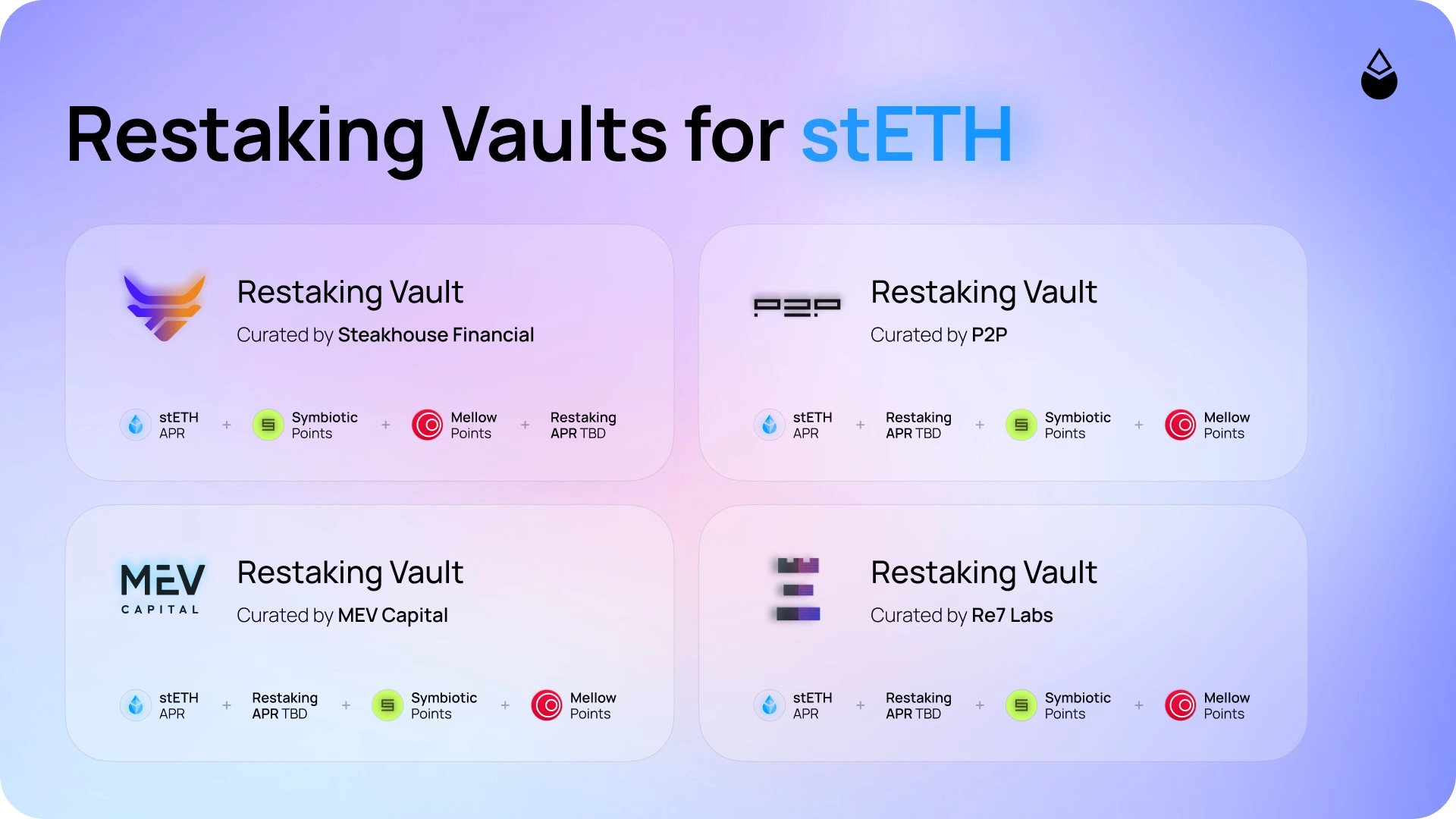 Restaking Vaults for stETH

Restaking Vault
Curated by Steakhouse Financial

stETH APR + Symbiotic Points + Mellow Points + Restaking APR TBD

P2P

Restaking Vault
Curated by P2P

stETH APR + Restaking APR TBD + Symbiotic Points + Mellow Points

MEV CAPITAL

Restaking Vault
Curated by MEV Capital

stETH APR + Restaking APR TBD + Symbiotic Points + Mellow Points

Restaking Vault
Curated by Re7 Labs

stETH APR + Restaking APR TBD + Symbiotic Points + Mellow Points